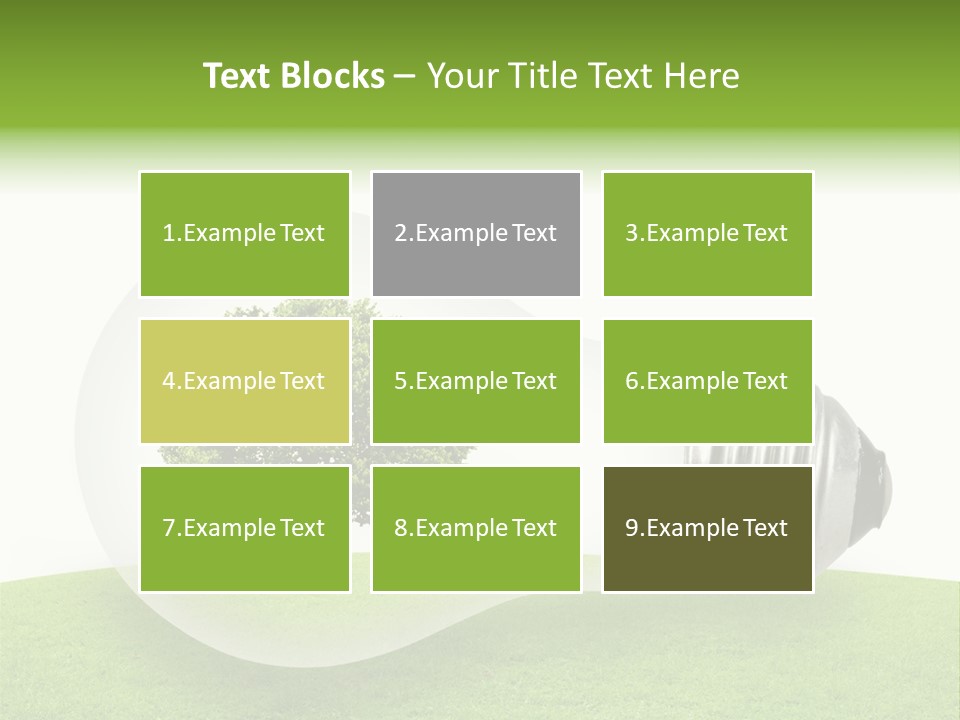 Text Blocks – Your Title Text Here

1.Example Text

2.Example Text

3.Example Text

4.Example Text

5.Example Text

6.Example Text

7.Example Text

8.Example Text

9.Example Text